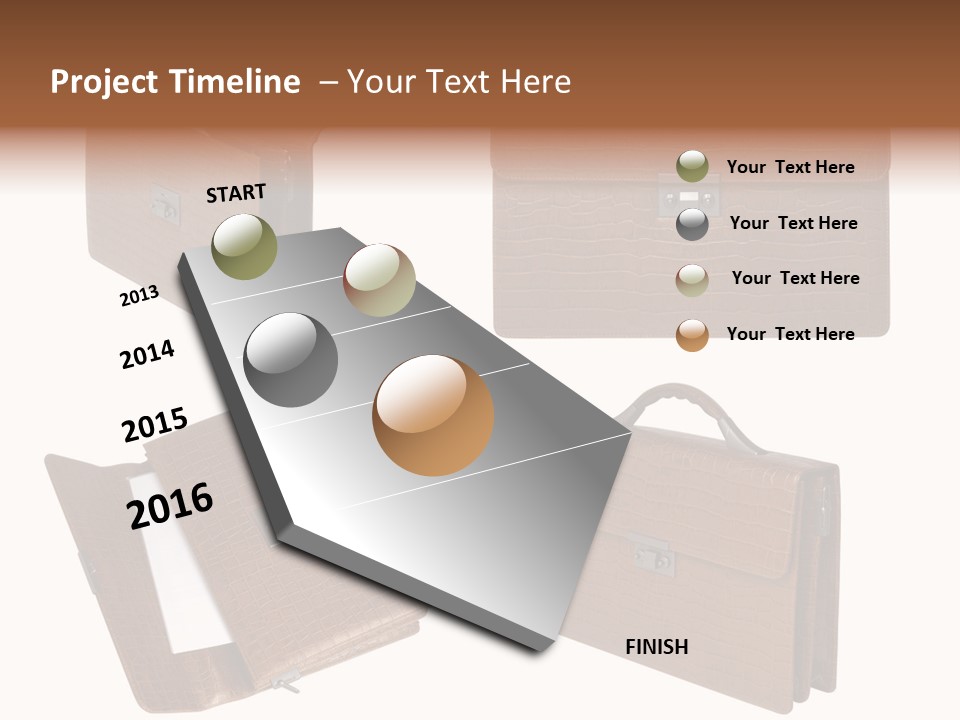 Project Timeline – Your Text Here

START

2013

2014

2015

2016

Your Text Here

Your Text Here

Your Text Here

Your Text Here

FINISH